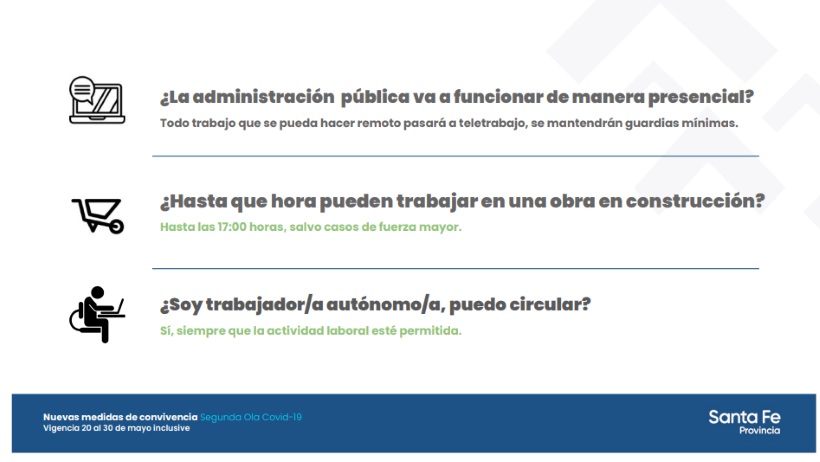 ¿La administración pública va a funcionar de manera presencial?
Todo trabajo que se pueda hacer remoto pasará a teletrabajo, se mantendrán guardias mínimas.

¿Hasta que hora pueden trabajar en una obra en construcción?
Hasta las 17:00 horas, salvo casos de fuerza mayor.

¿Soy trabajador/a autónomo/a, puedo circular?
Sí, siempre que la actividad laboral esté permitida.

Nuevas medidas de convivencia Segunda Ola Covid-19
Vigencia 20 al 30 de mayo inclusive

Santa Fe
Provincia